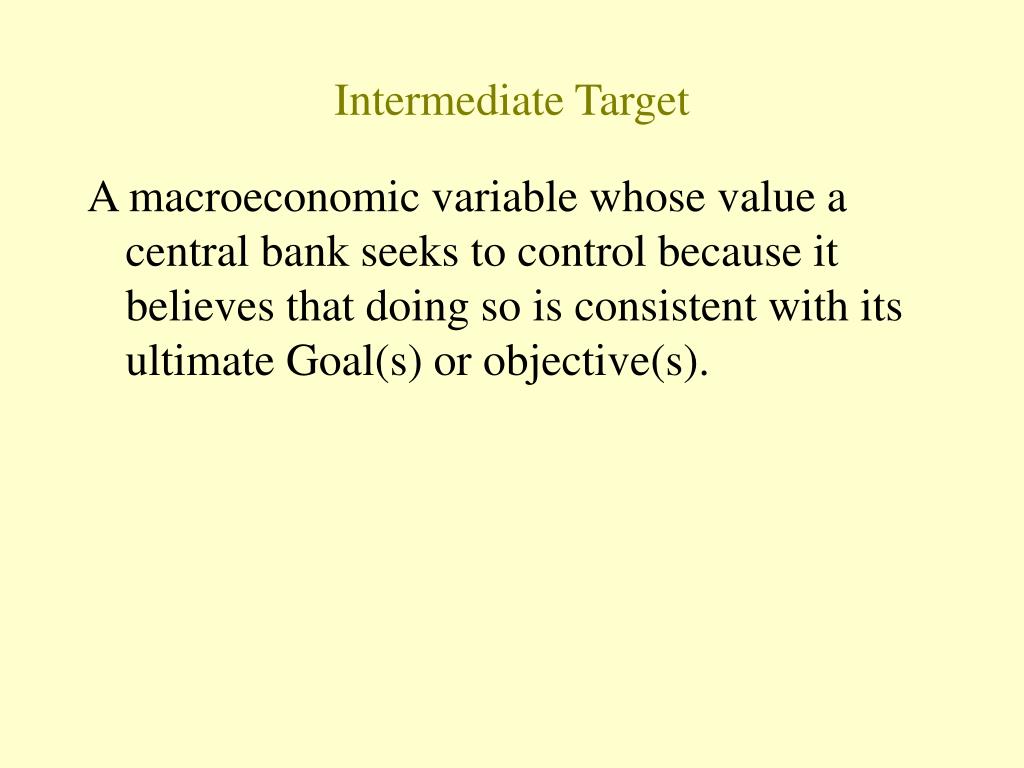 Intermediate Target

A macroeconomic variable whose value a central bank seeks to control because it believes that doing so is consistent with its ultimate Goal(s) or objective(s).